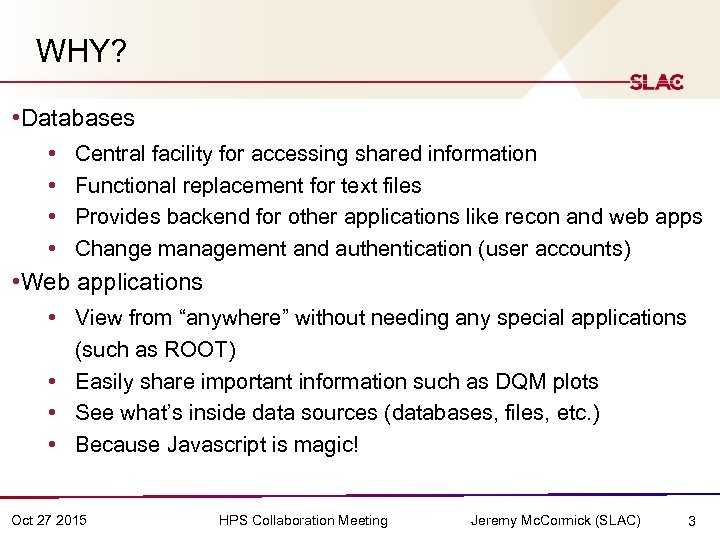 WHY?

SLAC

•Databases

• Central facility for accessing shared information
• Functional replacement for text files
• Provides backend for other applications like recon and web apps
• Change management and authentication (user accounts)

•Web applications

• View from “anywhere” without needing any special applications (such as ROOT)
• Easily share important information such as DQM plots
• See what’s inside data sources (databases, files, etc.)
• Because Javascript is magic!

Oct 27 2015 HPS Collaboration Meeting Jeremy McCormick (SLAC) 3